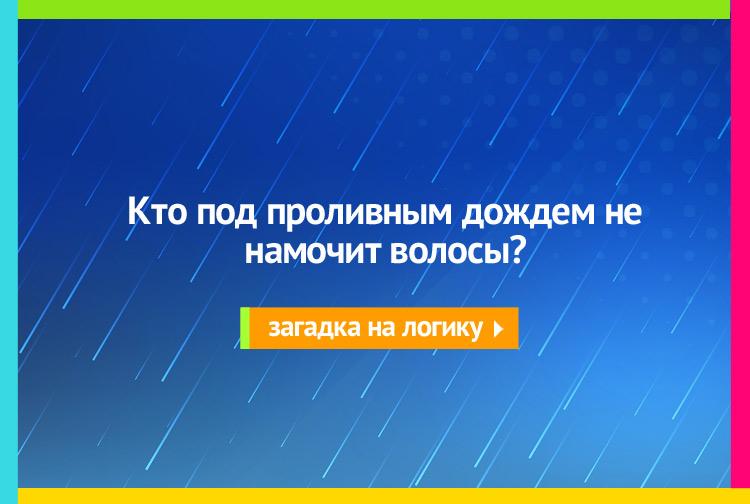 Кто под проливным дождем не намочит волосы?

загадка на логику